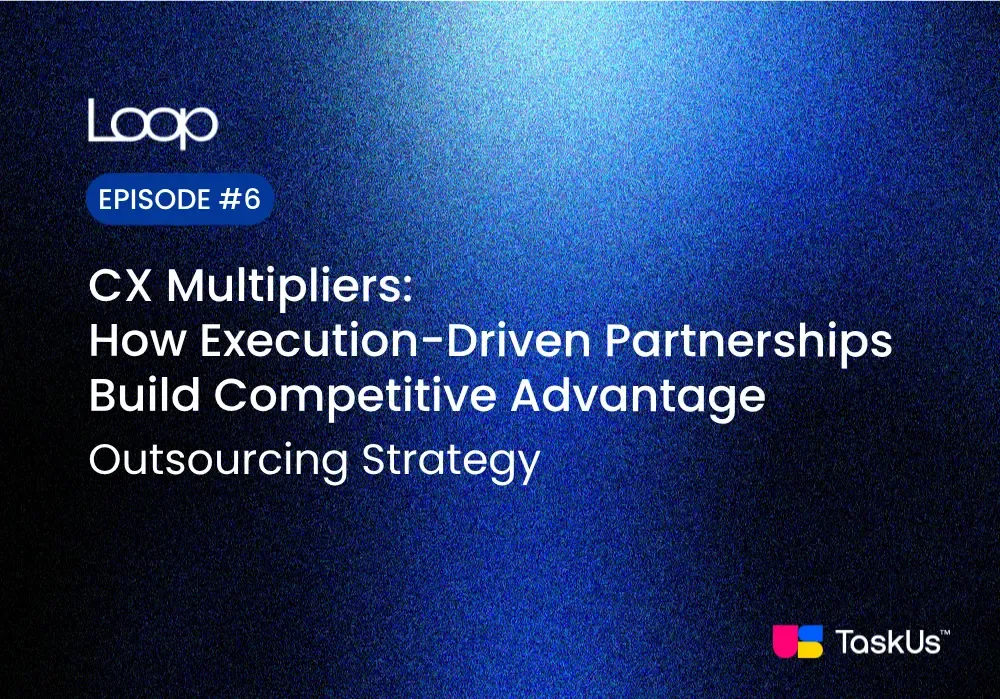 Loop

EPISODE #6

CX Multipliers:
How Execution-Driven Partnerships Build Competitive Advantage

Outsourcing Strategy

TaskUs™